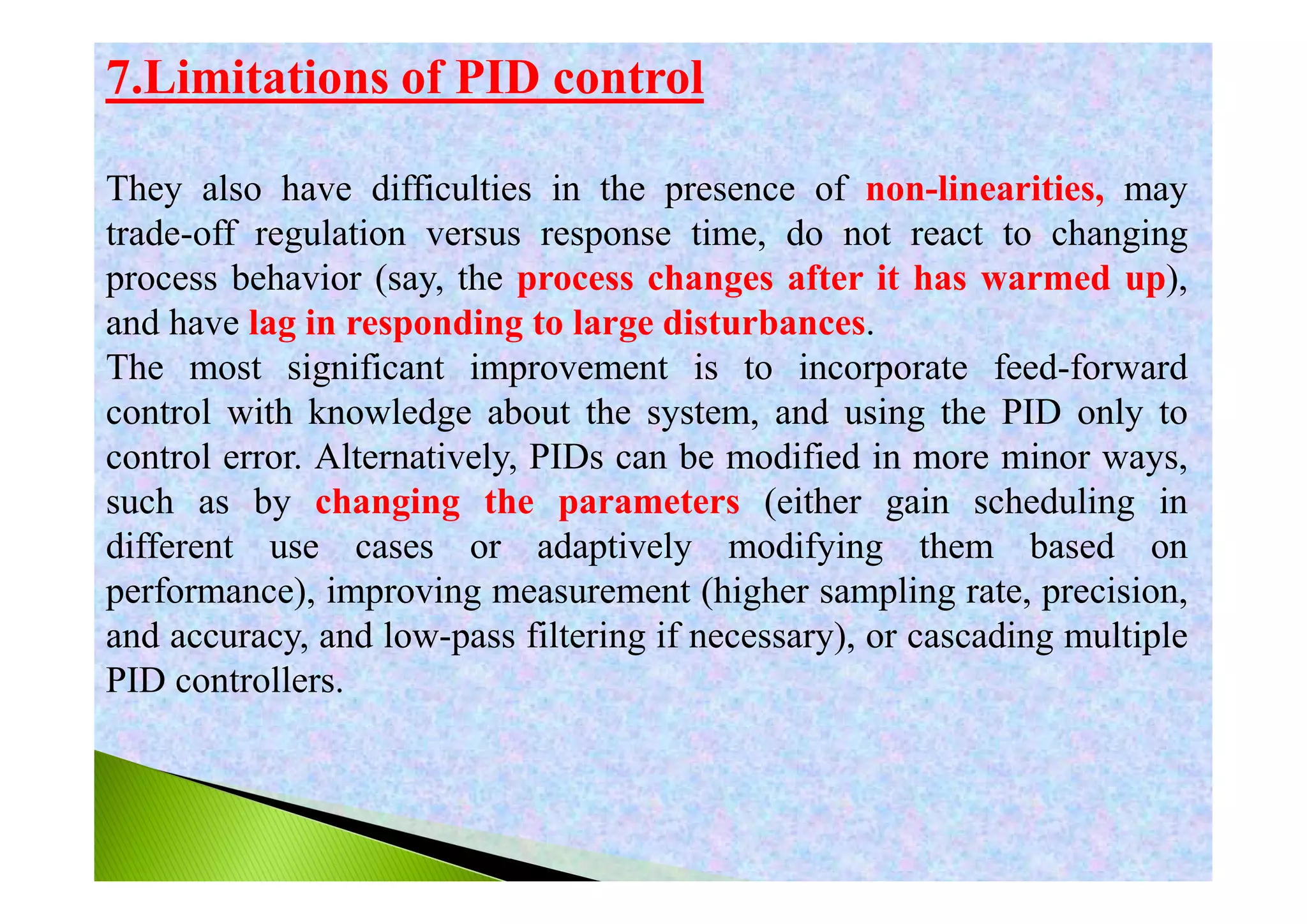 7.Limitations of PID control

They also have difficulties in the presence of non-linearities, may trade-off regulation versus response time, do not react to changing process behavior (say, the process changes after it has warmed up), and have lag in responding to large disturbances.
The most significant improvement is to incorporate feed-forward control with knowledge about the system, and using the PID only to control error. Alternatively, PIDs can be modified in more minor ways, such as by changing the parameters (either gain scheduling in different use cases or adaptively modifying them based on performance), improving measurement (higher sampling rate, precision, and accuracy, and low-pass filtering if necessary), or cascading multiple PID controllers.